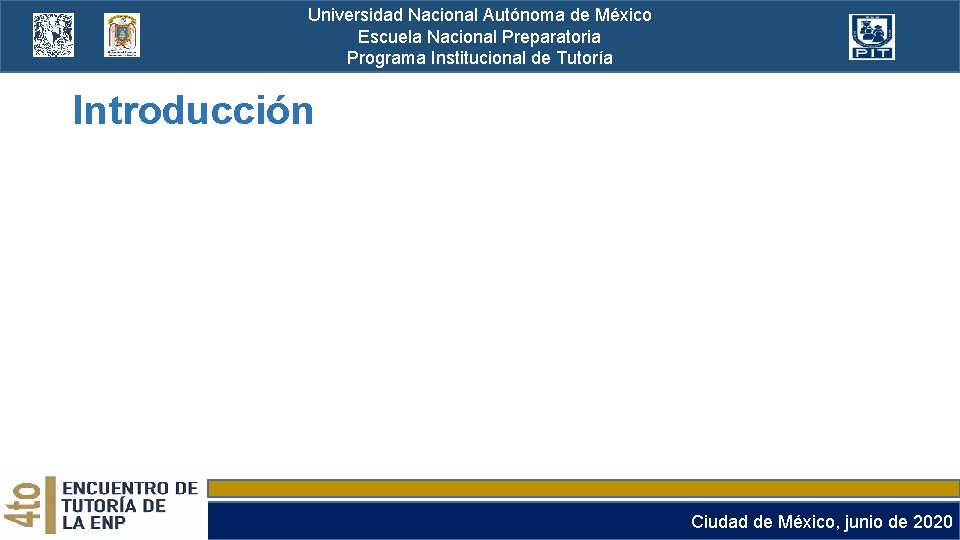 Universidad Nacional Autónoma de México
Escuela Nacional Preparatoria
Programa Institucional de Tutoría

PIT

Introducción

4to ENCUENTRO DE TUTORÍA DE LA ENP

Ciudad de México, junio de 2020